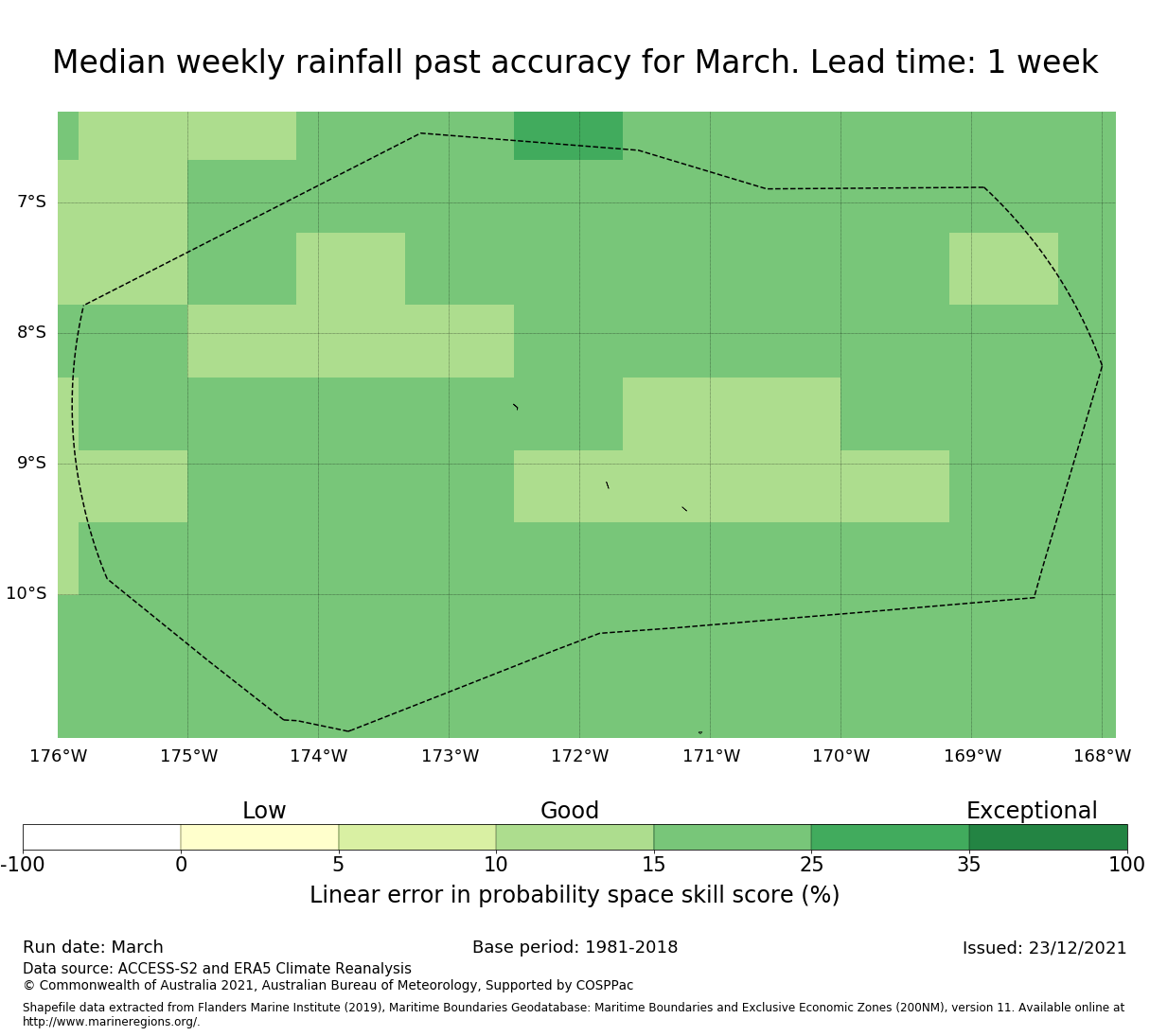 Median weekly rainfall past accuracy for March. Lead time: 1 week

7°S
8°S
9°S
10°S

176°W 175°W 174°W 173°W 172°W 171°W 170°W 169°W 168°W

Low
Good
Exceptional

-100 0 5 10 15 25 35 100

Linear error in probability space skill score (%)

Run date: March
Base period: 1981-2018
Issued: 23/12/2021

Data source: ACCESS-S2 and ERA5 Climate Reanalysis
© Commonwealth of Australia 2021, Australian Bureau of Meteorology, Supported by COSPPac

Shapefile data extracted from Flanders Marine Institute (2019), Maritime Boundaries Geodatabase: Maritime Boundaries and Exclusive Economic Zones (200NM), version 11. Available online at http://www.marineregions.org/.